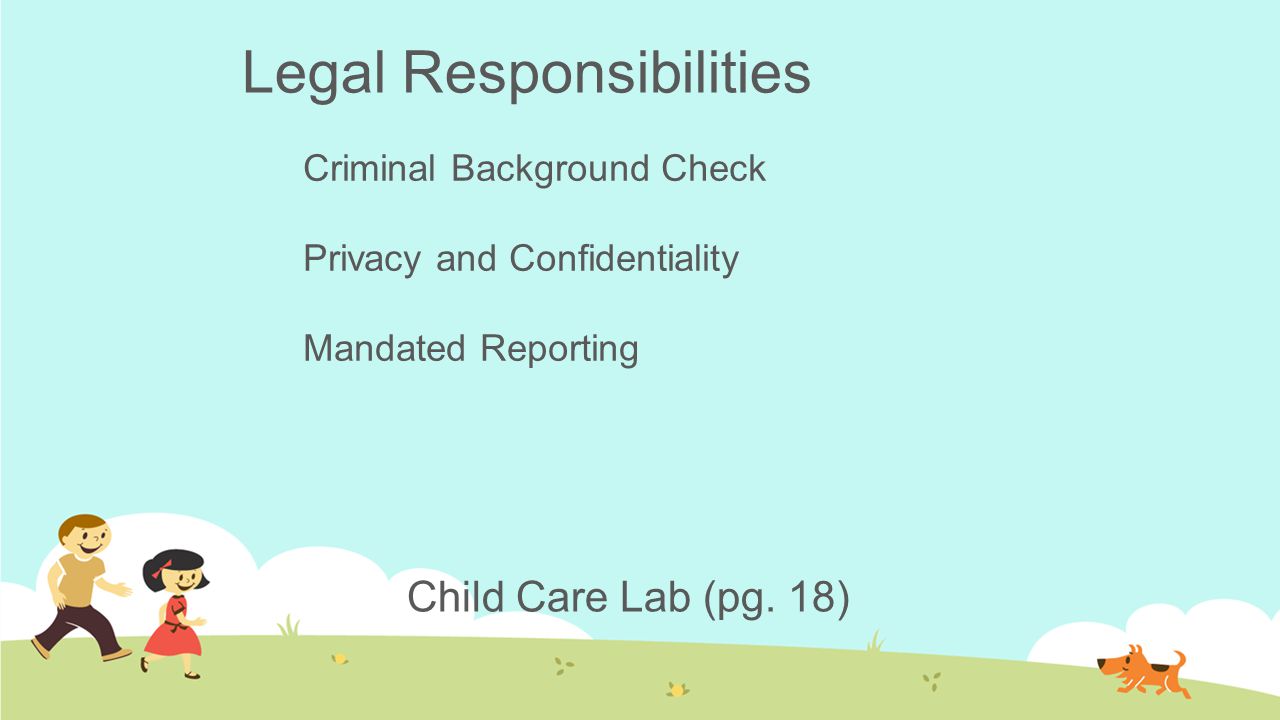 Legal Responsibilities

Criminal Background Check

Privacy and Confidentiality

Mandated Reporting

Child Care Lab (pg. 18)